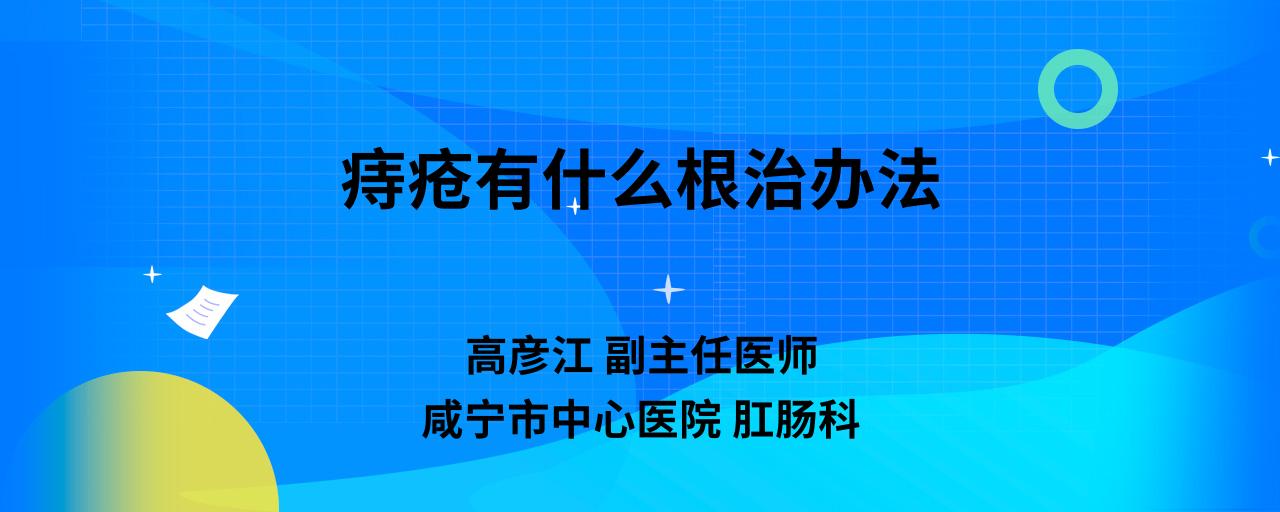 痔疮有什么根治办法

高彦江 副主任医师
咸宁市中心医院 肛肠科